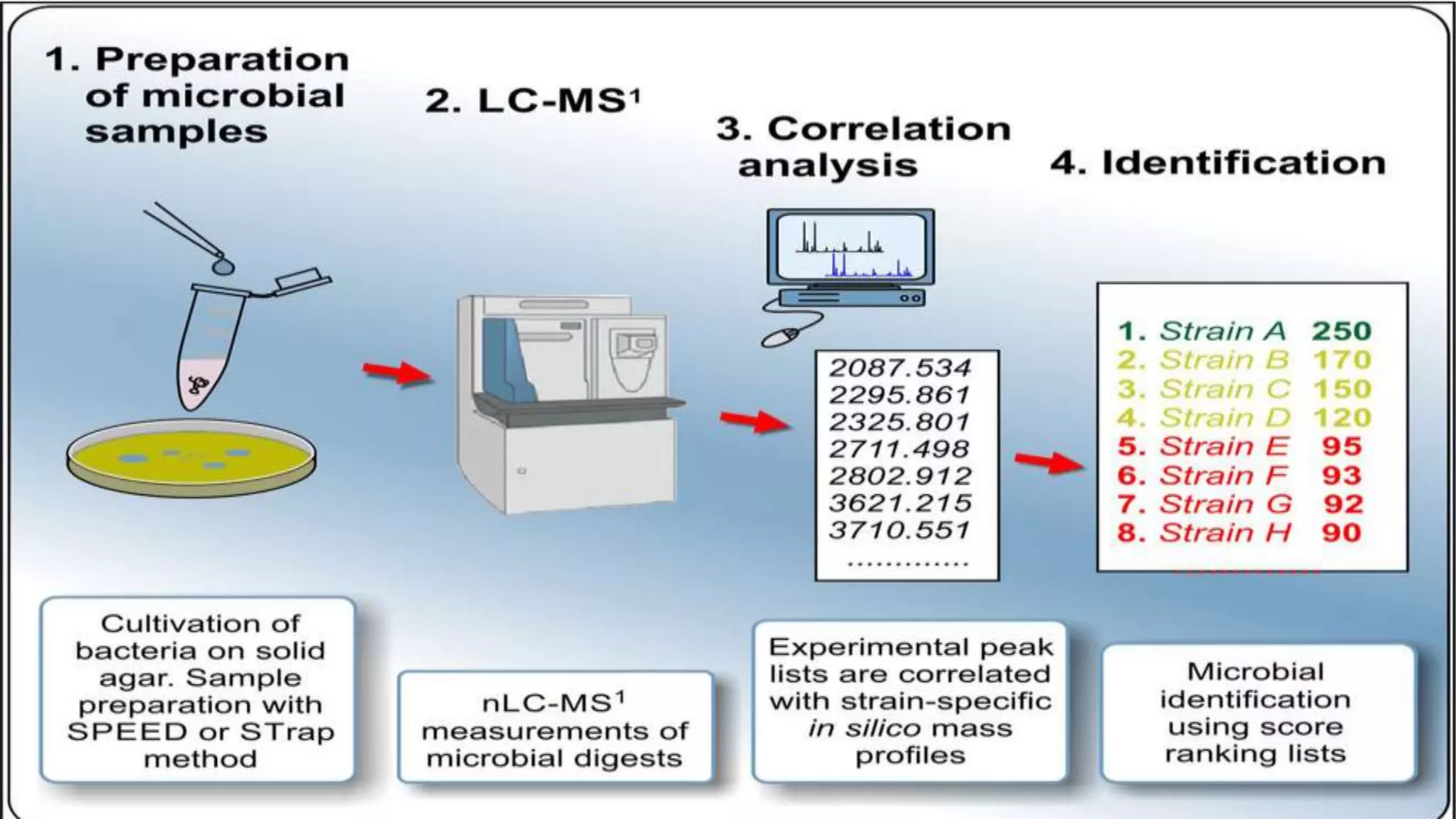 1. Preparation of microbial samples

2. LC-MS$^1$

3. Correlation analysis

4. Identification

2087.534
2295.861
2325.801
2711.498
2802.912
3621.215
3710.551
..............

1. Strain A 250
2. Strain B 170
3. Strain C 150
4. Strain D 120
5. Strain E 95
6. Strain F 93
7. Strain G 92
8. Strain H 90

Cultivation of bacteria on solid agar. Sample preparation with SPEED or STrap method

nLC-MS$^1$ measurements of microbial digests

Experimental peak lists are correlated with strain-specific in silico mass profiles

Microbial identification using score ranking lists